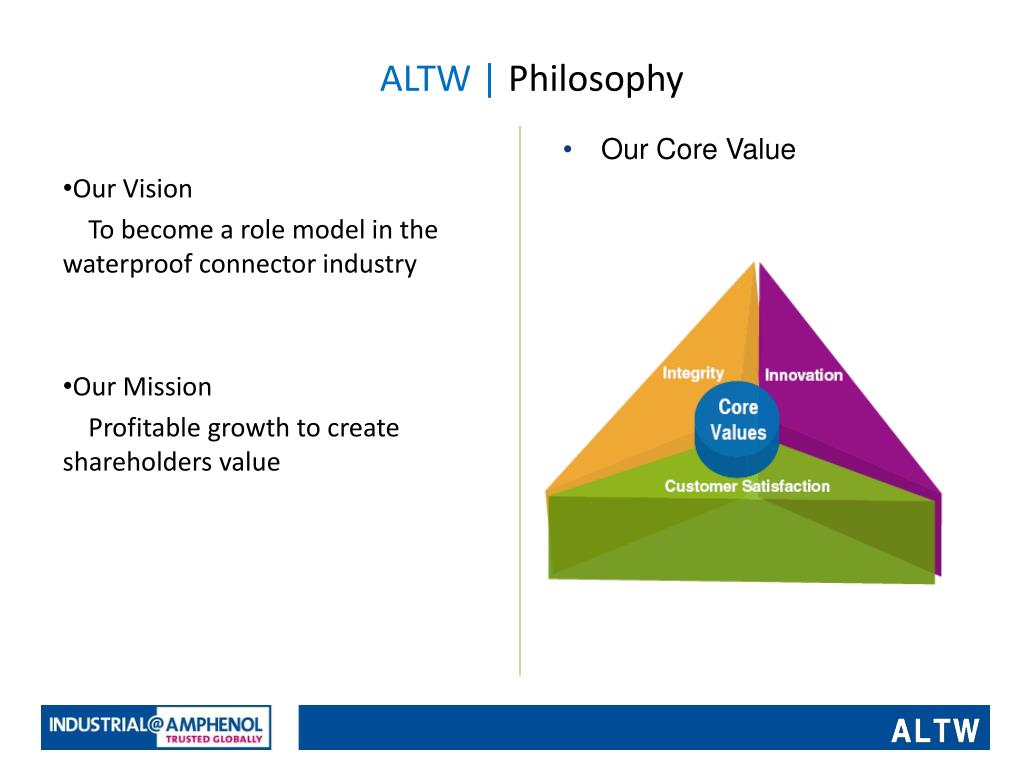 ALTW | Philosophy

•Our Vision

To become a role model in the waterproof connector industry

•Our Mission

Profitable growth to create shareholders value

• Our Core Value

Integrity

Innovation

Core Values

Customer Satisfaction

INDUSTRIAL@AMPHENOL
TRUSTED GLOBALLY

ALTW